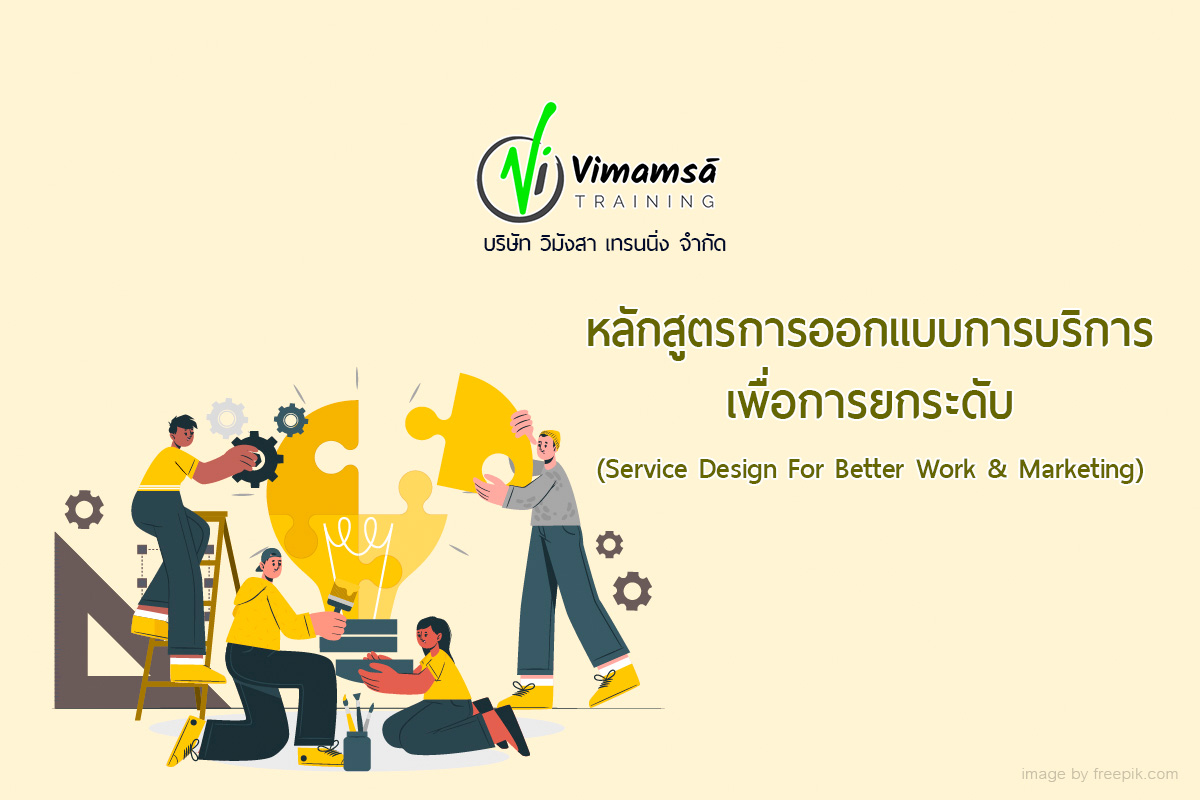 Vi Vimamsā
TRAINING
บริษัท วิมังสา เทรนนิ่ง จำกัด

หลักสูตรการออกแบบการบริการ
เพื่อการยกระดับ
(Service Design For Better Work & Marketing)

image by freepik.com